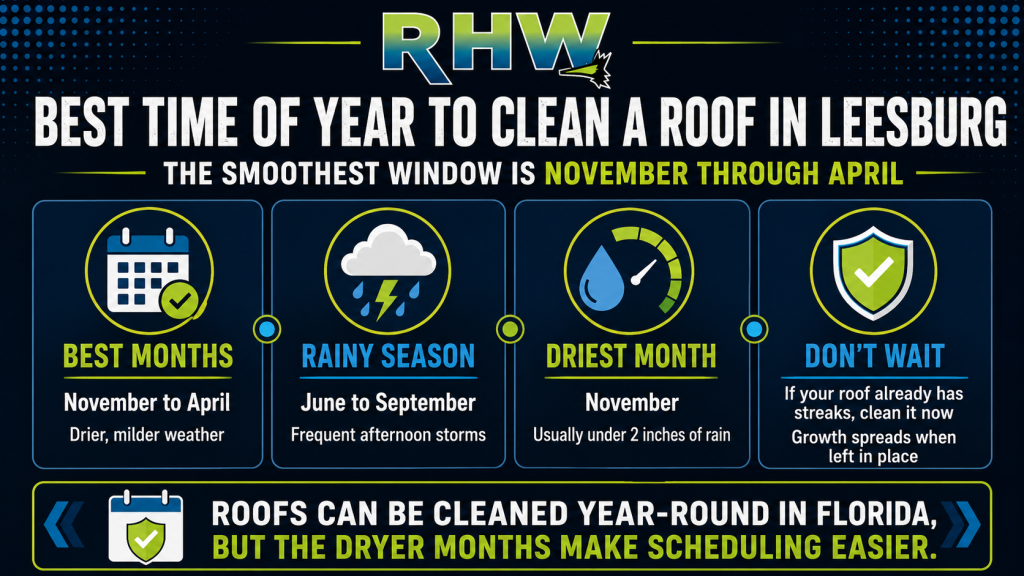 RHW

BEST TIME OF YEAR TO CLEAN A ROOF IN LEESBURG

THE SMOOTHEST WINDOW IS NOVEMBER THROUGH APRIL

BEST MONTHS
November to April
Drier, milder weather

RAINY SEASON
June to September
Frequent afternoon storms

DRIEST MONTH
November
Usually under 2 inches of rain

DON'T WAIT
If your roof already has streaks, clean it now
Growth spreads when left in place

ROOFS CAN BE CLEANED YEAR-ROUND IN FLORIDA,
BUT THE DRYER MONTHS MAKE SCHEDULING EASIER.